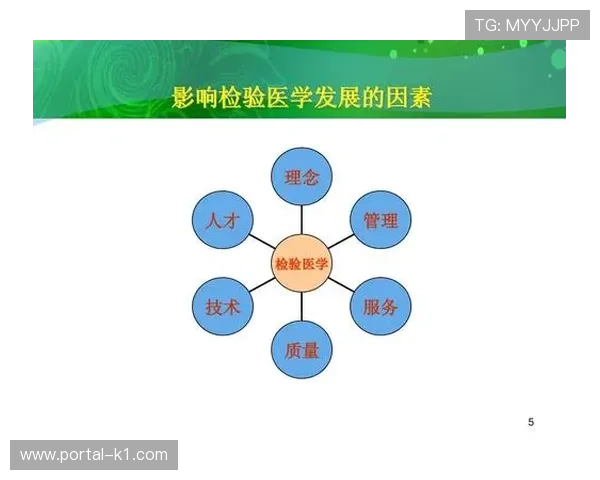 TG: MYYJJPP

影响检验医学发展的因素

理念

人才

管理

检验医学

技术

服务

质量

5

www.portal-k1.com